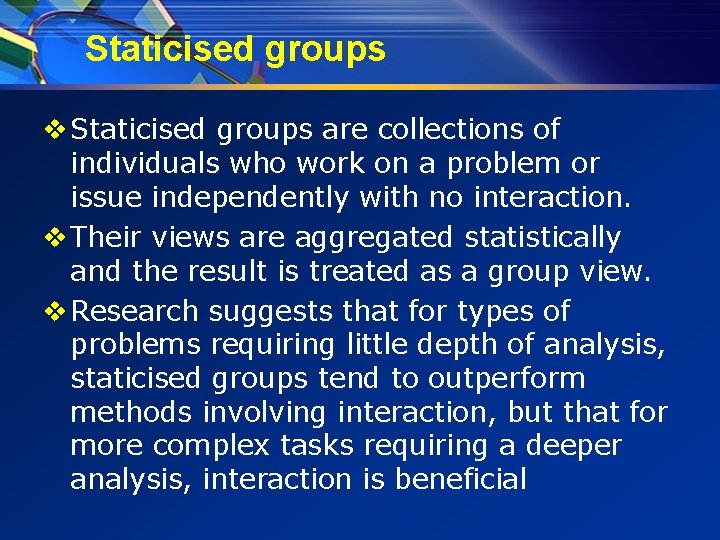 Staticised groups

❖ Staticised groups are collections of individuals who work on a problem or issue independently with no interaction.

❖ Their views are aggregated statistically and the result is treated as a group view.

❖ Research suggests that for types of problems requiring little depth of analysis, staticised groups tend to outperform methods involving interaction, but that for more complex tasks requiring a deeper analysis, interaction is beneficial